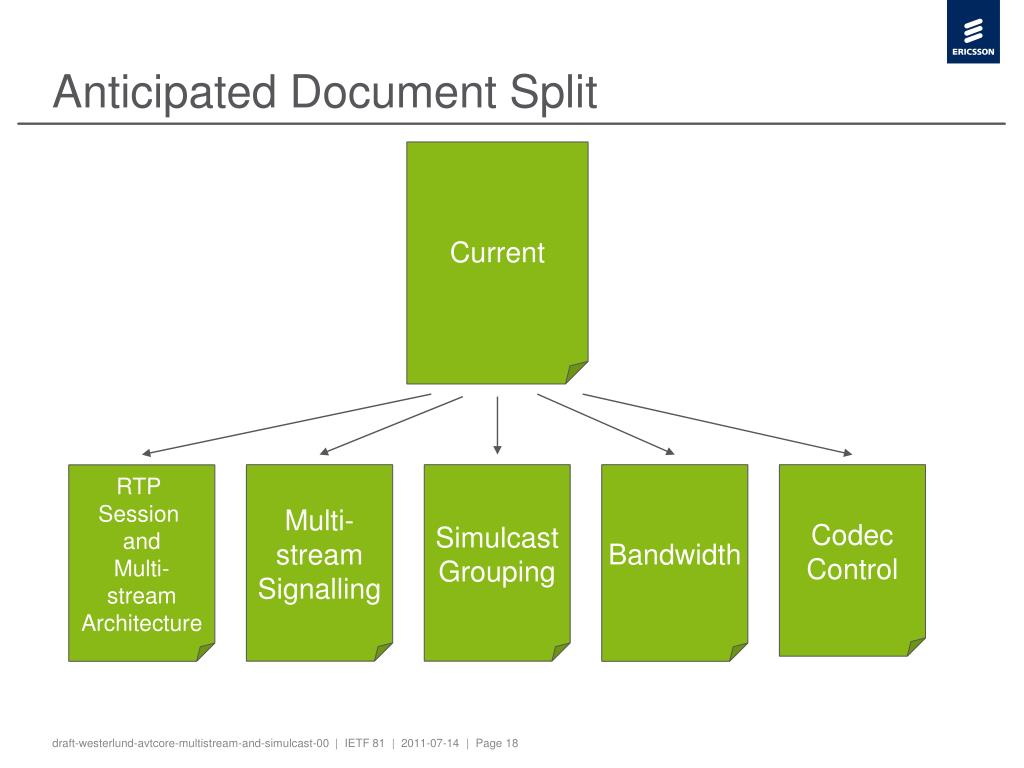 ERICSSON

Anticipated Document Split

Current

RTP Session and Multi-stream Architecture

Multi-stream Signalling

Simulcast Grouping

Bandwidth

Codec Control

draft-westerlund-avtcore-multistream-and-simulcast-00 | IETF 81 | 2011-07-14 | Page 18